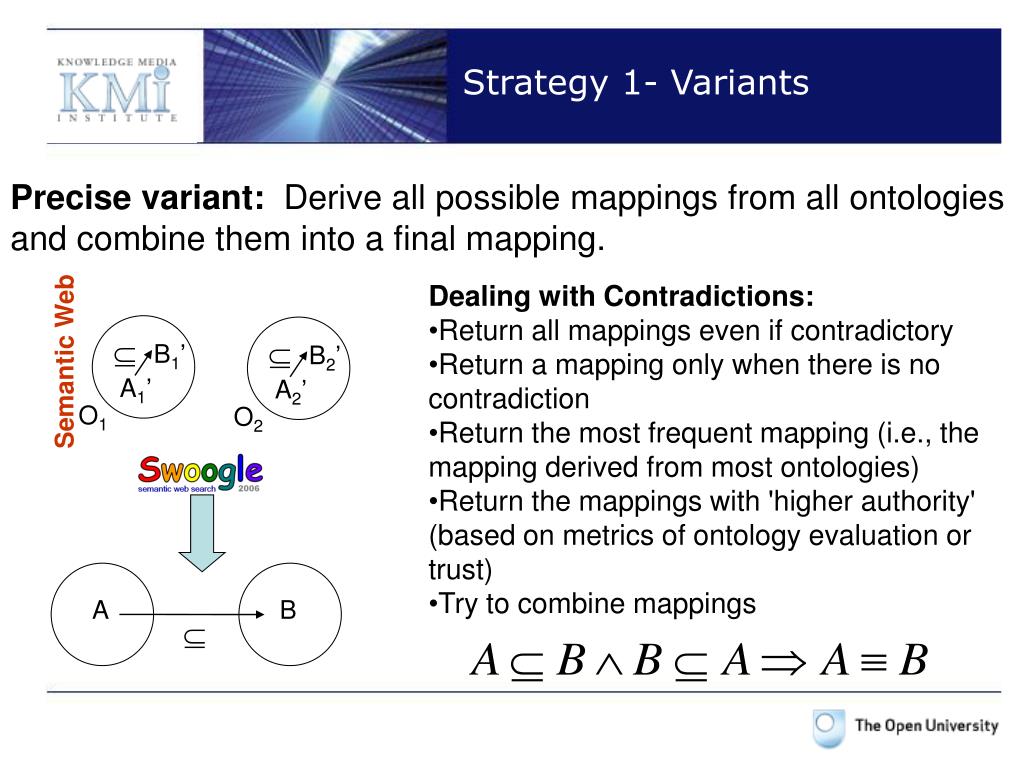 KNOWLEDGE MEDIA
KMi
INSTITUTE

Strategy 1- Variants

**Precise variant:** Derive all possible mappings from all ontologies and combine them into a final mapping.

Semantic Web

$\subseteq$ $B_1$'
$A_1$'
$O_1$

$\subseteq$ $B_2$'
$A_2$'
$O_2$

Swoogle
semantic web search 2006

A
B
$\subseteq$

**Dealing with Contradictions:**
•Return all mappings even if contradictory
•Return a mapping only when there is no contradiction
•Return the most frequent mapping (i.e., the mapping derived from most ontologies)
•Return the mappings with 'higher authority' (based on metrics of ontology evaluation or trust)
•Try to combine mappings

$A \subseteq B \wedge B \subseteq A \Rightarrow A \equiv B$

The Open University